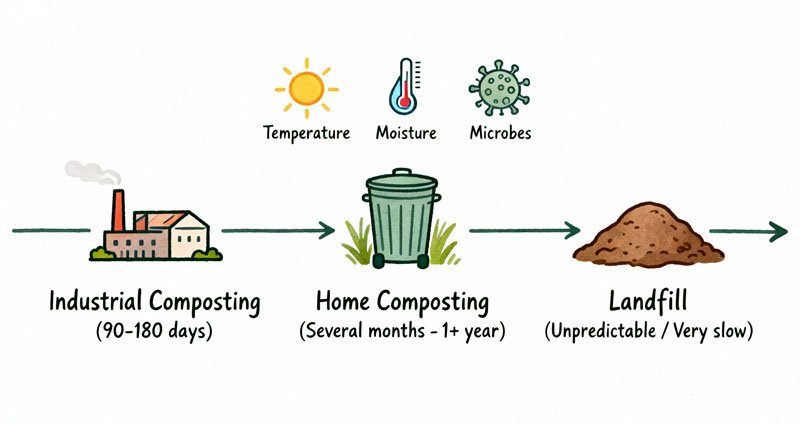 Temperature Moisture Microbes

Industrial Composting
(90-180 days)

Home Composting
(Several months - 1+ year)

Landfill
(Unpredictable / Very slow)